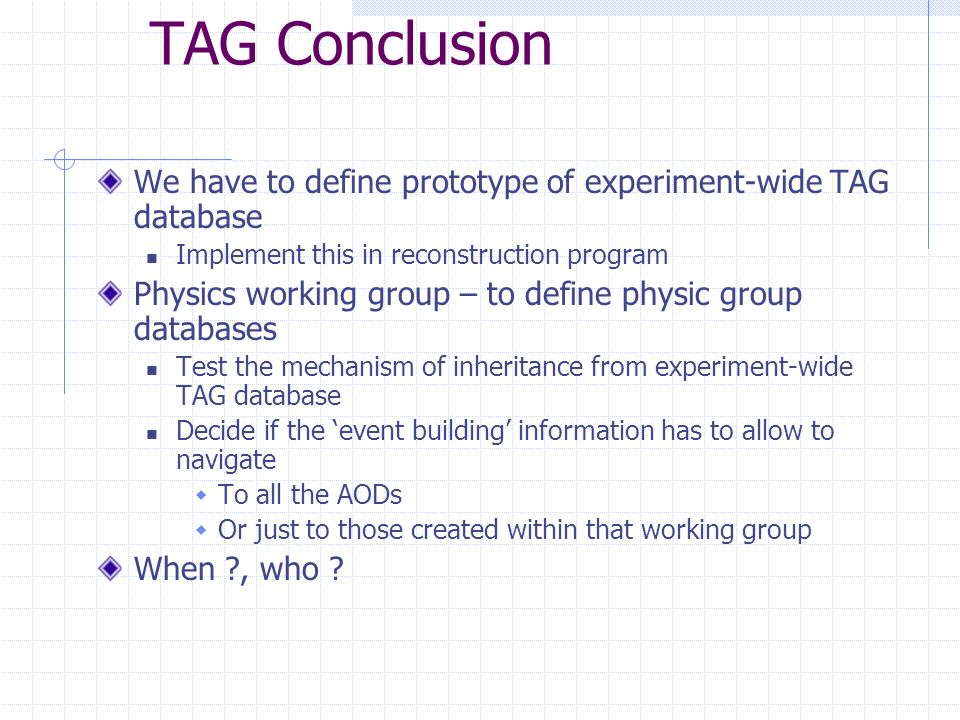 TAG Conclusion

We have to define prototype of experiment-wide TAG database

Implement this in reconstruction program

Physics working group – to define physic group databases

Test the mechanism of inheritance from experiment-wide TAG database

Decide if the ‘event building’ information has to allow to navigate

To all the AODs

Or just to those created within that working group

When ?, who ?